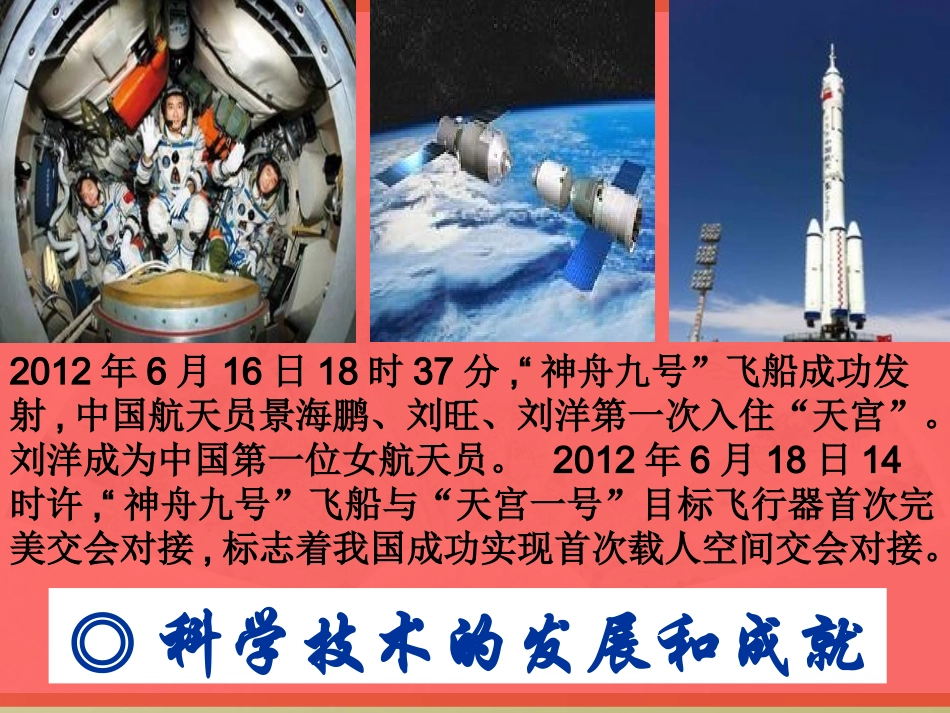 2012 年 6 月 16 日 18 时 37 分 ,“ 神舟九号” 飞船成功发射 , 中国航天员景海鹏、刘旺、刘洋第一次入住“天宫”。刘洋成为中国第一位女航天员。 2012 年 6 月 18 日 14 时许 ,“ 神舟九号” 飞船与“天宫一号”目标飞行器首次完美交会对接 , 标志着我国成功实现首次载人空间交会对接。

◎ 科学技术的发展和成就